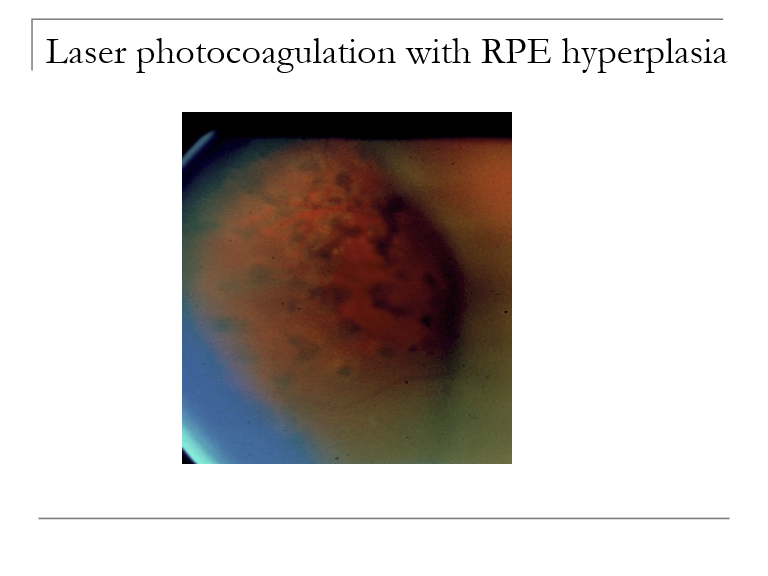 Laser photocoagulation with RPE hyperplasia